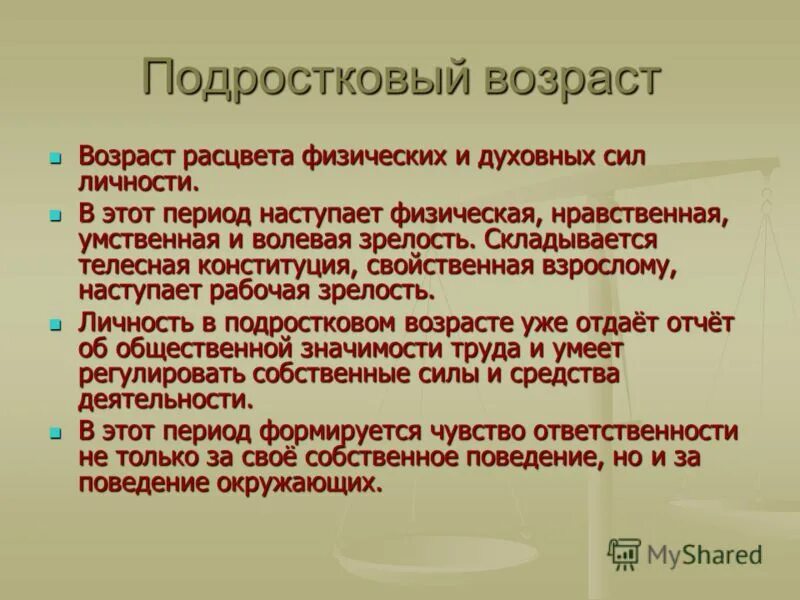 Подростковый возраст

Возраст расцвета физических и духовных сил личности.

В этот период наступает физическая, нравственная, умственная и волевая зрелость. Складывается телесная конституция, свойственная взрослому, наступает рабочая зрелость.

Личность в подростковом возрасте уже отдаёт отчёт об общественной значимости труда и умеет регулировать собственные силы и средства деятельности.

В этот период формируется чувство ответственности не только за своё собственное поведение, но и за поведение окружающих.

MyShared